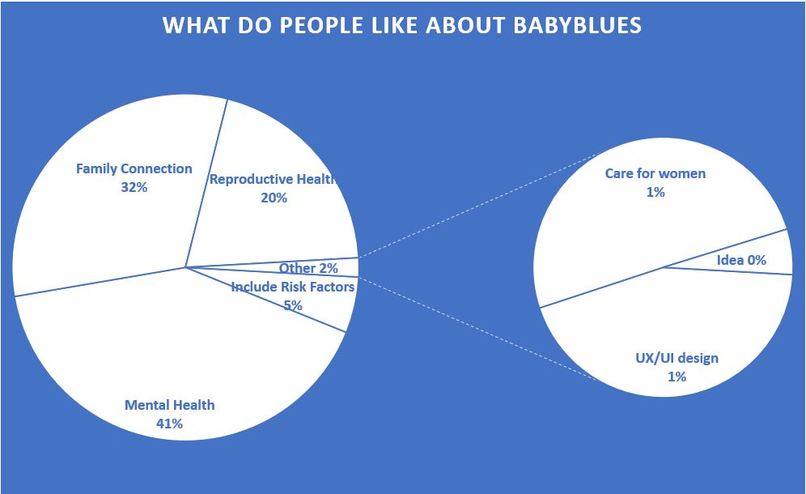 WHAT DO PEOPLE LIKE ABOUT BABYBLUES

Family Connection
32%

Reproductive Health
20%

Other 2%

Include Risk Factors
5%

Mental Health
41%

Care for women
1%

Idea 0%

UX/UI design
1%